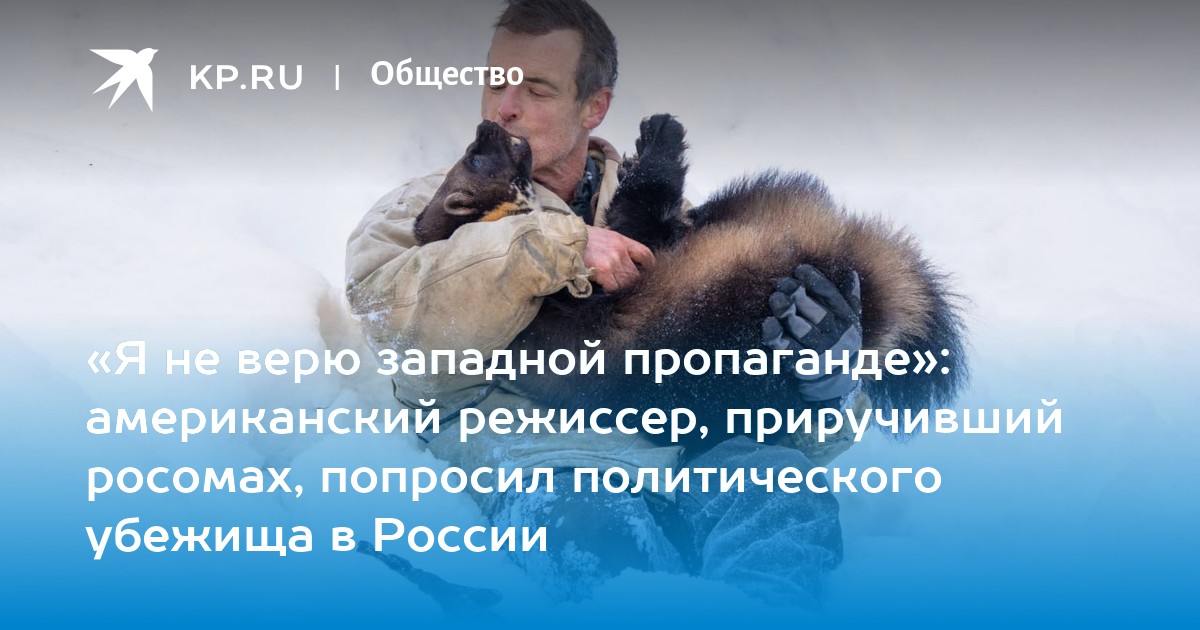 KP.RU | Общество

«Я не верю западной пропаганде»: американский режиссер, приручивший росомах, попросил политического убежища в России